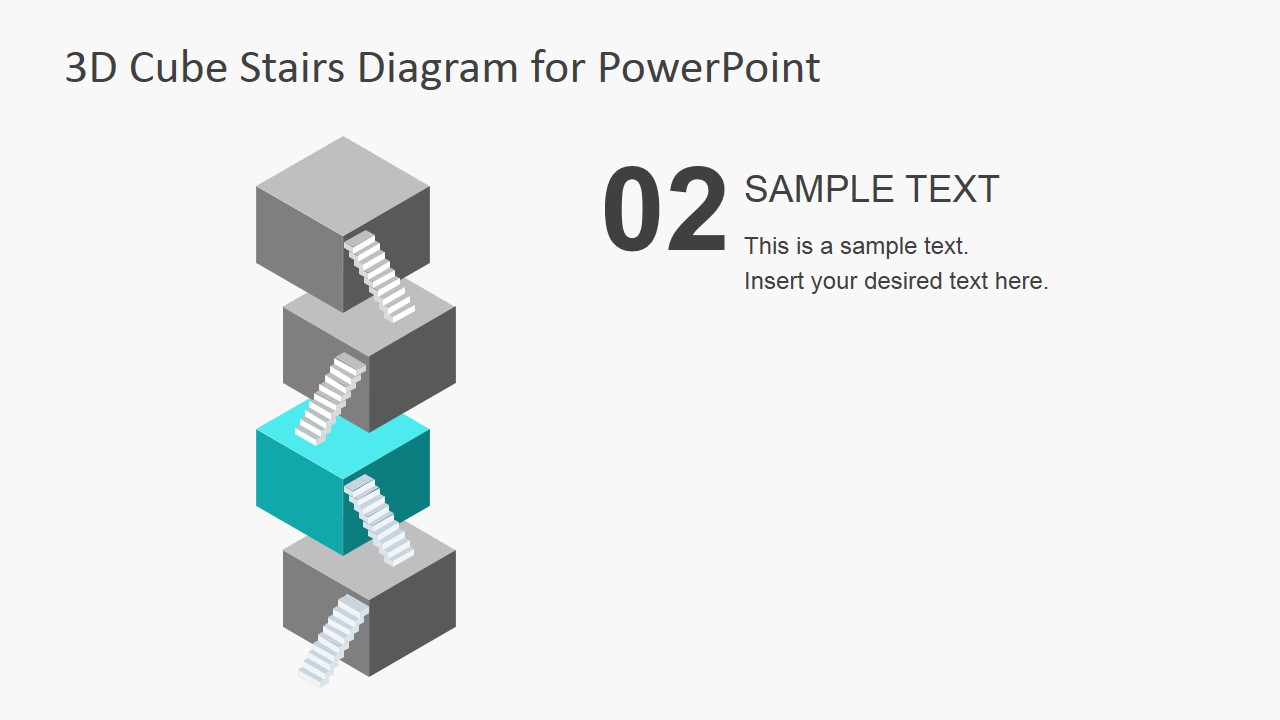 3D Cube Stairs Diagram for PowerPoint

02

SAMPLE TEXT

This is a sample text.
Insert your desired text here.